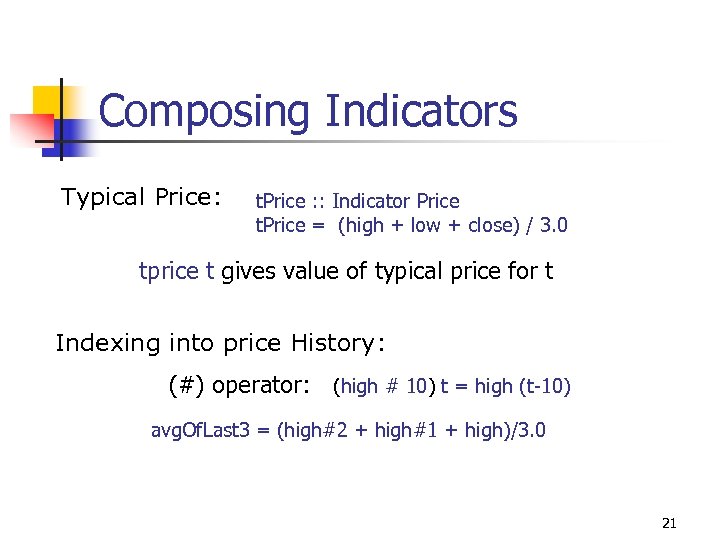 Composing Indicators

Typical Price:

tPrice :: Indicator Price
tPrice = (high + low + close) / 3.0

tprice t gives value of typical price for t

Indexing into price History:

(#) operator: (high # 10) t = high (t-10)

avgOfLast3 = (high#2 + high#1 + high)/3.0

21